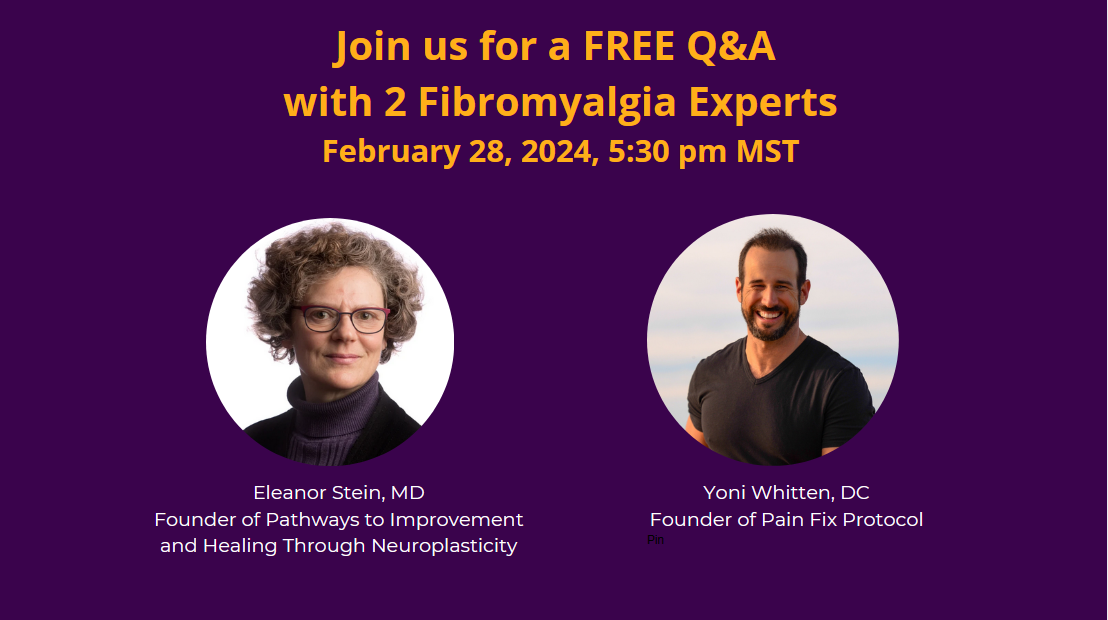 Join us for a FREE Q&A
with 2 Fibromyalgia Experts
February 28, 2024, 5:30 pm MST

Eleanor Stein, MD
Founder of Pathways to Improvement and Healing Through Neuroplasticity

Yoni Whitten, DC
Founder of Pain Fix Protocol

Pin